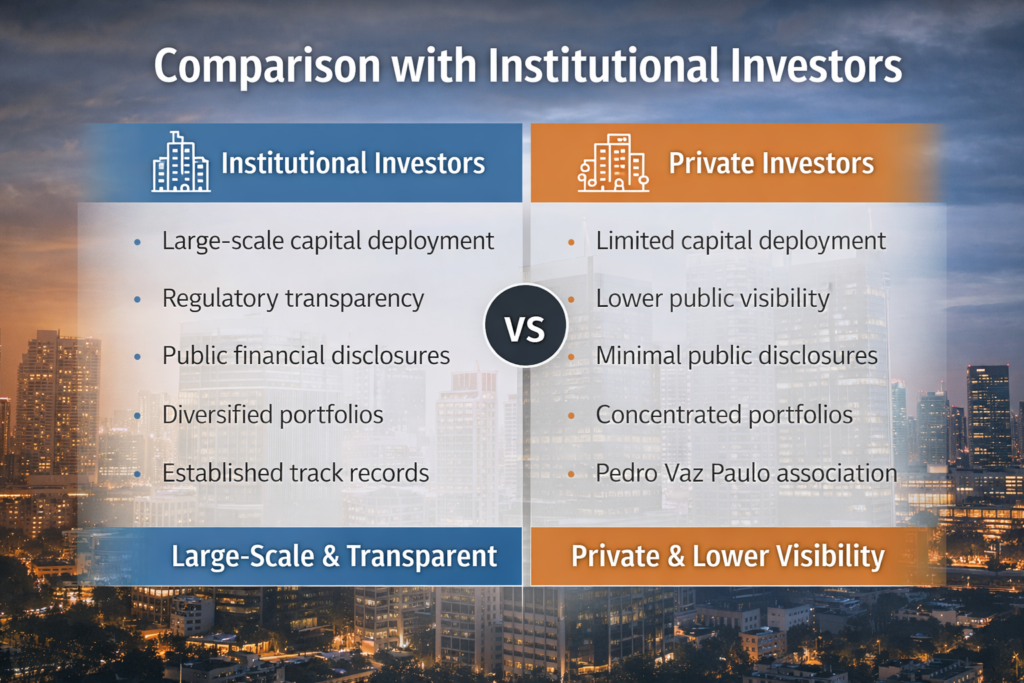 Comparison with Institutional Investors

Institutional Investors

- Large-scale capital deployment
- Regulatory transparency
- Public financial disclosures
- Diversified portfolios
- Established track records

Large-Scale & Transparent

VS

Private Investors

- Limited capital deployment
- Lower public visibility
- Minimal public disclosures
- Concentrated portfolios
- Pedro Vaz Paulo association

Private & Lower Visibility